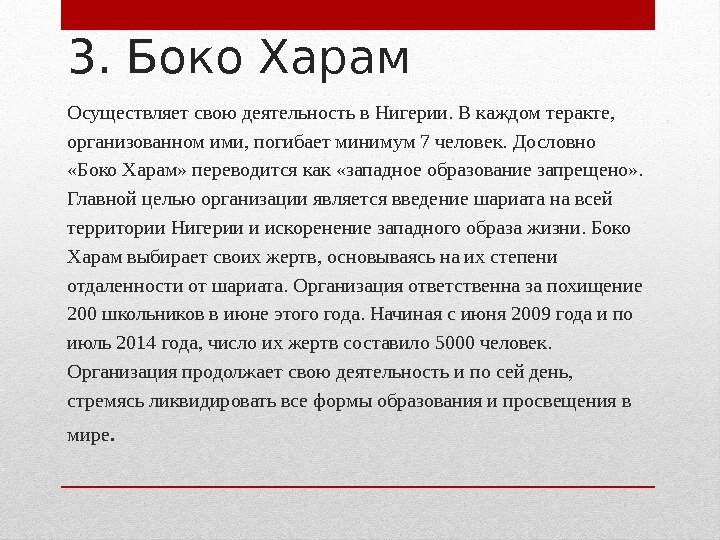 3. Боко Харам

Осуществляет свою деятельность в Нигерии. В каждом теракте, организованном ими, погибает минимум 7 человек. Дословно «Боко Харам» переводится как «западное образование запрещено». Главной целью организации является введение шариата на всей территории Нигерии и искоренение западного образа жизни. Боко Харам выбирает своих жертв, основываясь на их степени отдаленности от шариата. Организация ответственна за похищение 200 школьников в июне этого года. Начиная с июня 2009 года и по июль 2014 года, число их жертв составило 5000 человек. Организация продолжает свою деятельность и по сей день, стремясь ликвидировать все формы образования и просвещения в мире.